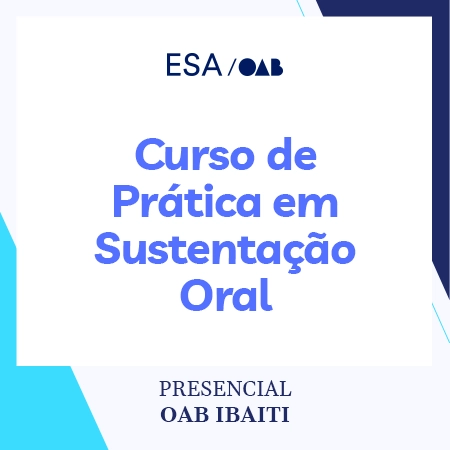 ESA / OAB

Curso de Prática em Sustentação Oral

PRESENCIAL
OAB IBAITI